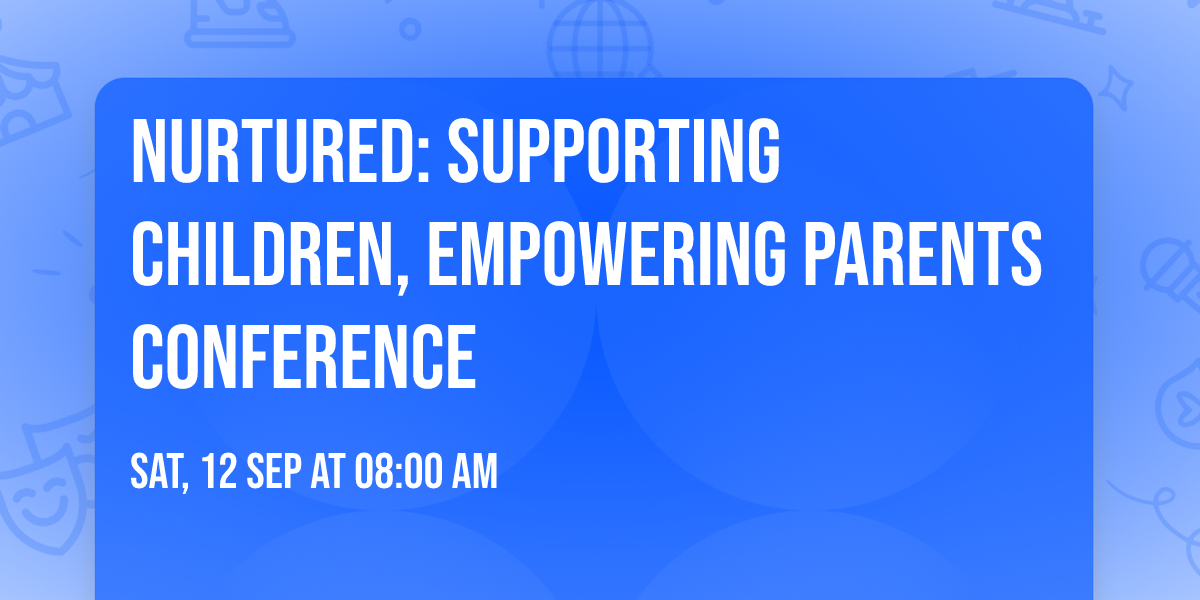 NURTURED: SUPPORTING CHILDREN, EMPOWERING PARENTS CONFERENCE

SAT, 12 SEP AT 08:00 AM